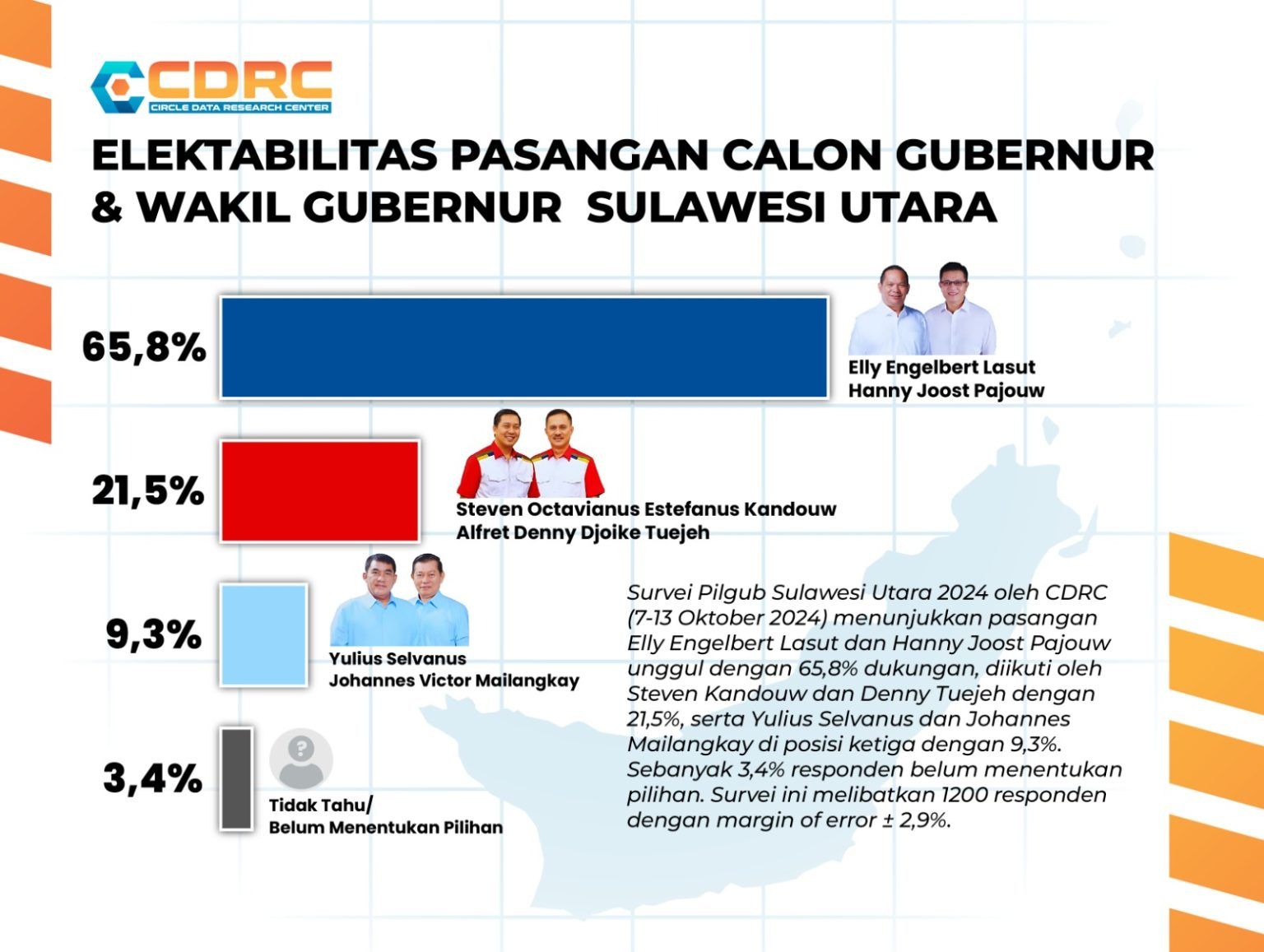 CDRC
CIRCLE DATA RESEARCH CENTER

ELEKTABILITAS PASANGAN CALON GUBERNUR & WAKIL GUBERNUR SULAWESI UTARA

65,8%
Elly Engelbert Lasut
Hanny Joost Pajouw

21,5%
Steven Octavianus Estefanus Kandouw
Alfret Denny Djoike Tuejeh

9,3%
Yulius Selvanus
Johannes Victor Mailangkay

3,4%
Tidak Tahu/
Belum Menentukan Pilihan

Survei Pilgub Sulawesi Utara 2024 oleh CDRC (7-13 Oktober 2024) menunjukkan pasangan Elly Engelbert Lasut dan Hanny Joost Pajouw unggul dengan 65,8% dukungan, diikuti oleh Steven Kandouw dan Denny Tuejeh dengan 21,5%, serta Yulius Selvanus dan Johannes Mailangkay di posisi ketiga dengan 9,3%. Sebanyak 3,4% responden belum menentukan pilihan. Survei ini melibatkan 1200 responden dengan margin of error ± 2,9%.